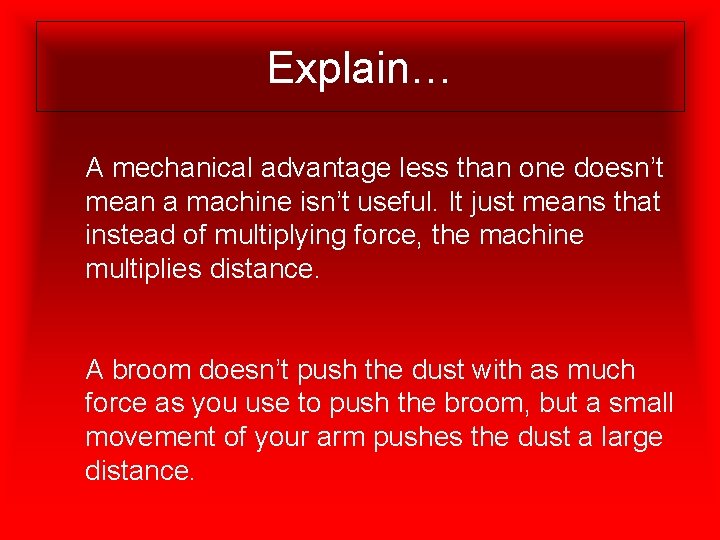 Explain…

A mechanical advantage less than one doesn’t mean a machine isn’t useful. It just means that instead of multiplying force, the machine multiplies distance.

A broom doesn’t push the dust with as much force as you use to push the broom, but a small movement of your arm pushes the dust a large distance.